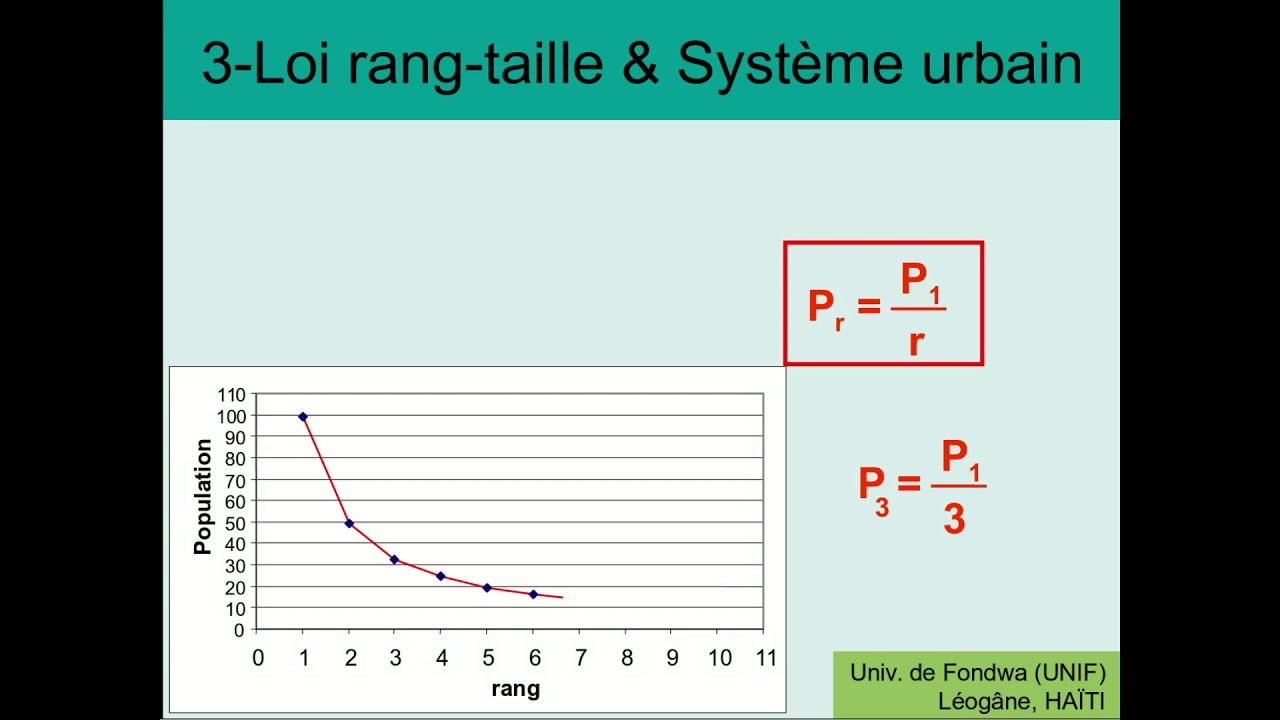 3-Loi rang-taille & Système urbain

$P_r = \frac{P_1}{r}$

$P_3 = \frac{P_1}{3}$

Population

110
100
90
80
70
60
50
40
30
20
10
0

0 1 2 3 4 5 6 7 8 9 10 11

rang

Univ. de Fondwa (UNIF)
Léogâne, HAÏTI